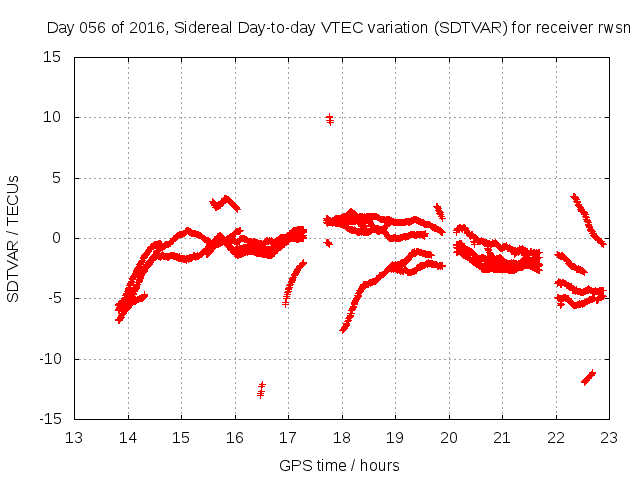 Day 056 of 2016, Sidereal Day-to-day VTEC variation (SDTVAR) for receiver rwsn

SDTVAR / TECUs

15
10
5
0
-5
-10
-15

13 14 15 16 17 18 19 20 21 22 23

GPS time / hours